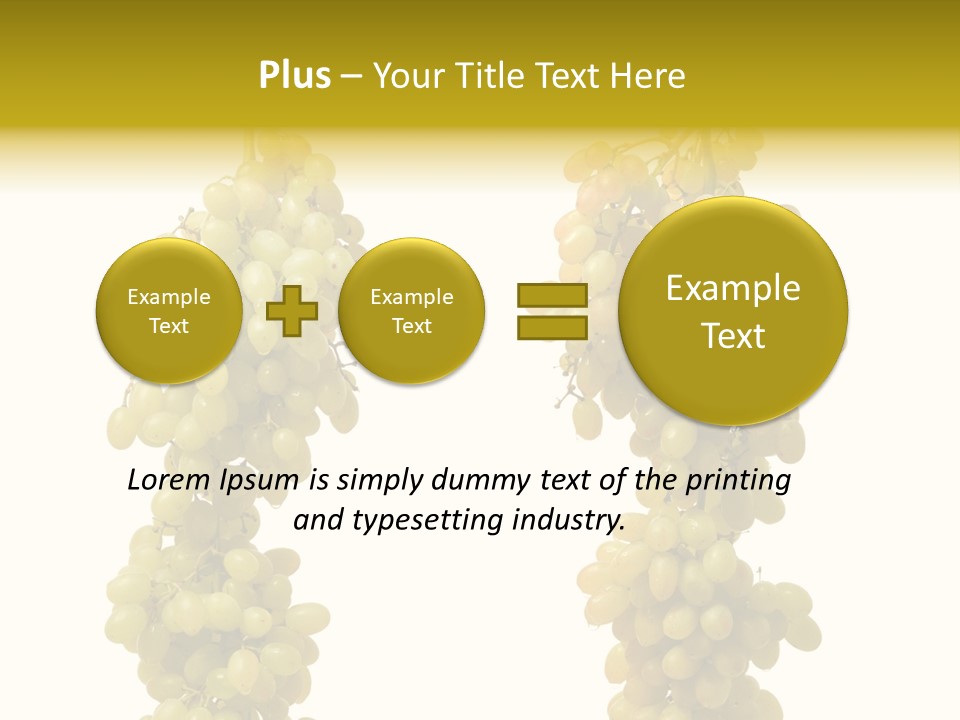 Plus – Your Title Text Here

Example Text

Example Text

Example Text

Lorem Ipsum is simply dummy text of the printing and typesetting industry.